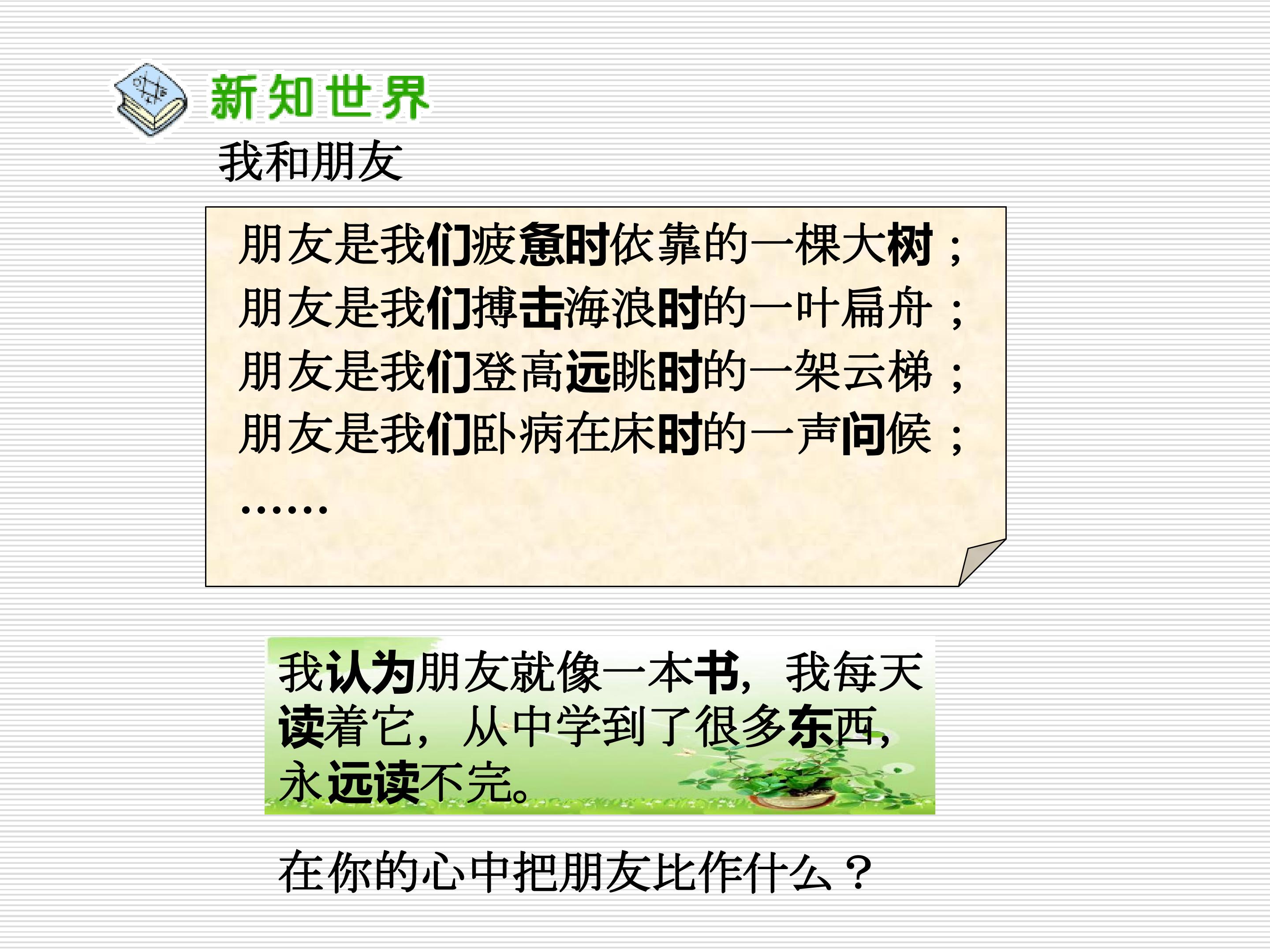 新知世界

我和朋友

朋友是我们疲惫时依靠的一棵大树；
朋友是我们搏击海浪时的一叶扁舟；
朋友是我们登高远眺时的一架云梯；
朋友是我们卧病在床时的一声问候；
……

我认为朋友就像一本书，我每天读着它，从中学到了很多东西，永远读不完。

在你的心中把朋友比作什么？